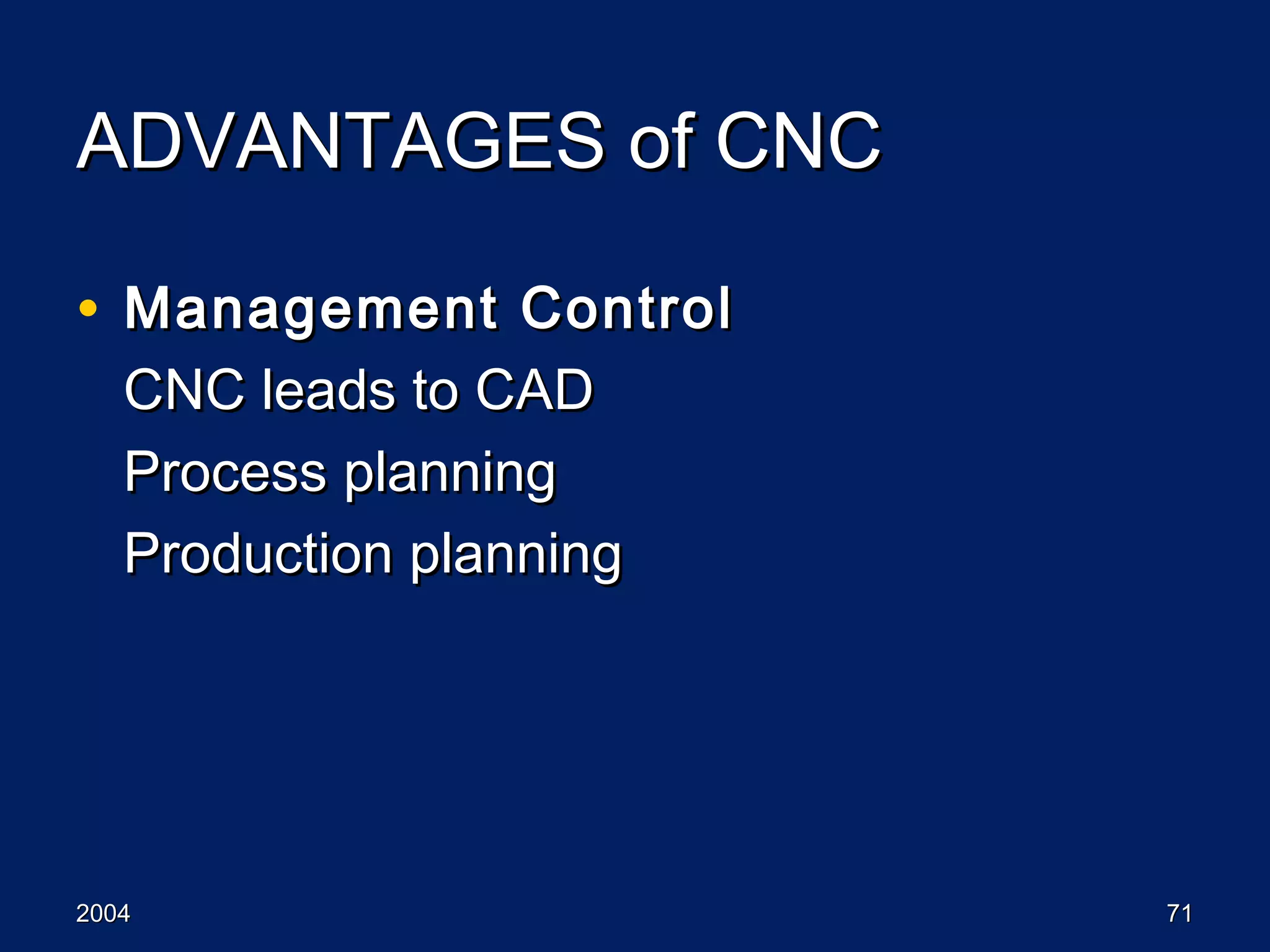 ADVANTAGES of CNC

• Management Control

CNC leads to CAD

Process planning

Production planning

2004

71